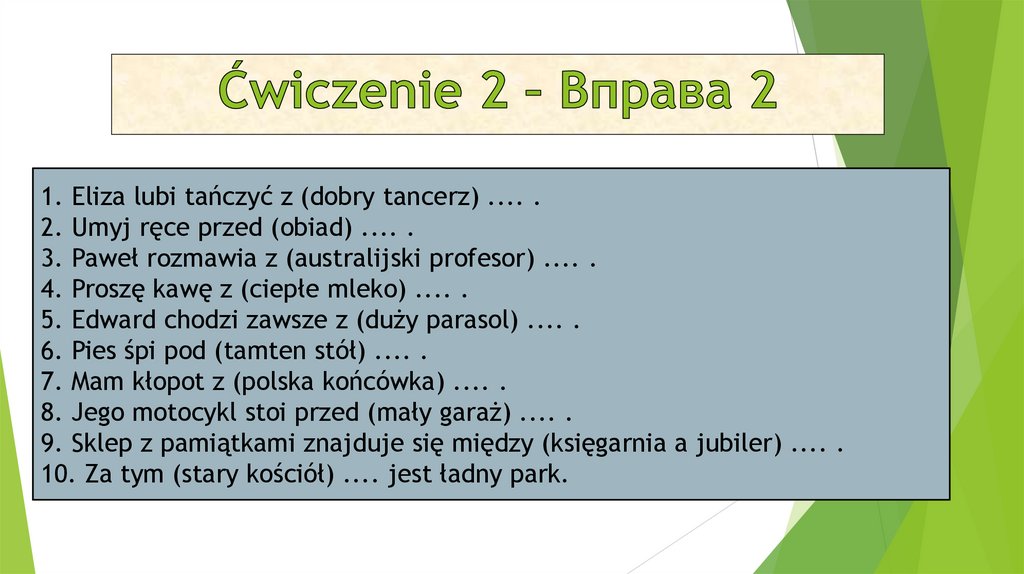 Ćwiczenie 2 – Вправа 2

1. Eliza lubi tańczyć z (dobry tancerz) .... .
2. Umyj ręce przed (obiad) .... .
3. Paweł rozmawia z (australijski profesor) .... .
4. Proszę kawę z (ciepłe mleko) .... .
5. Edward chodzi zawsze z (duży parasol) .... .
6. Pies śpi pod (tamten stół) .... .
7. Mam kłopot z (polska końcówka) .... .
8. Jego motocykl stoi przed (mały garaż) .... .
9. Sklep z pamiątkami znajduje się między (księgarnia a jubiler) .... .
10. Za tym (stary kościół) .... jest ładny park.